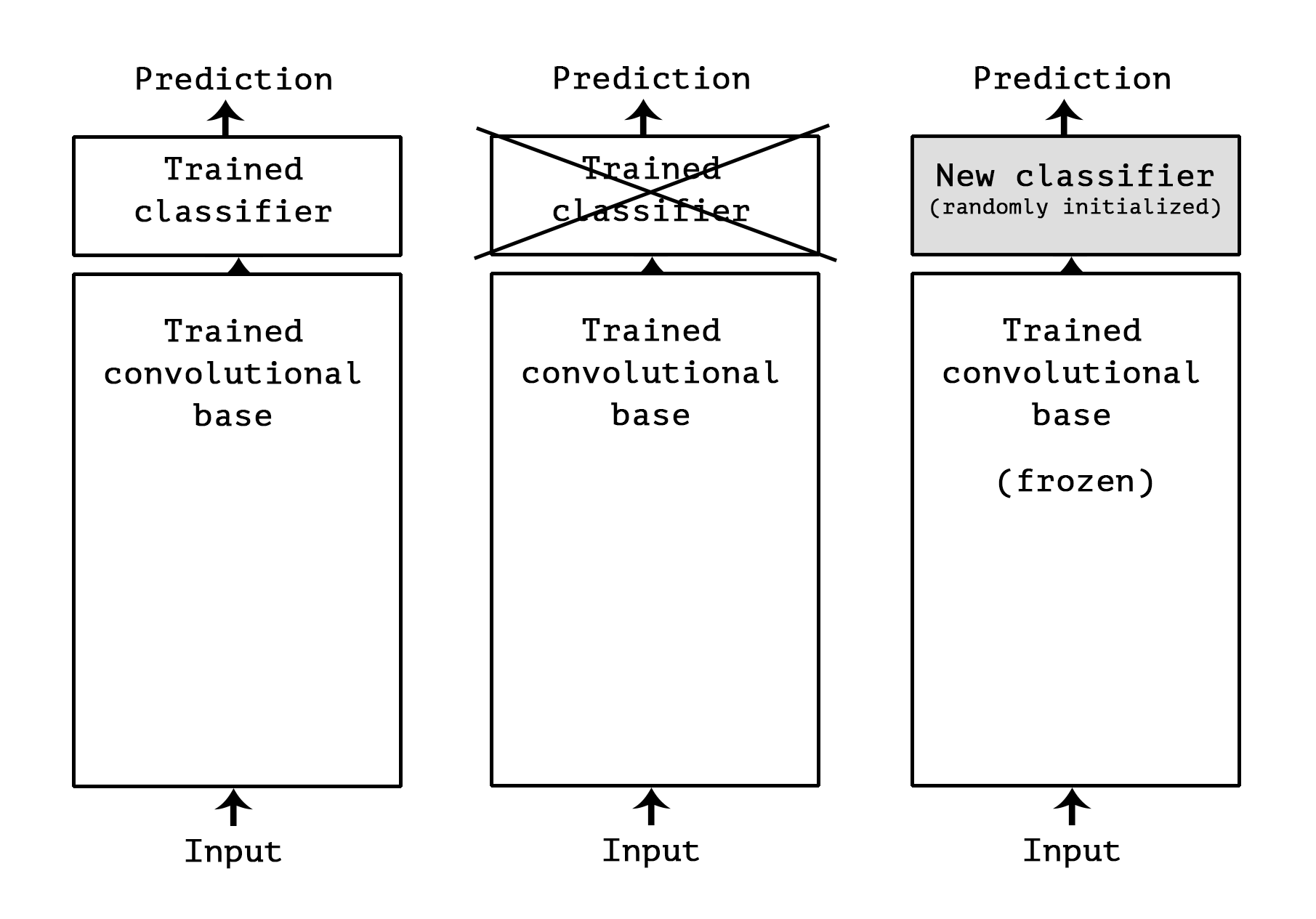 Prediction

Trained classifier

Trained convolutional base

Input

Prediction

Trained classifier

Trained convolutional base

Input

Prediction

New classifier (randomly initialized)

Trained convolutional base

(frozen)

Input